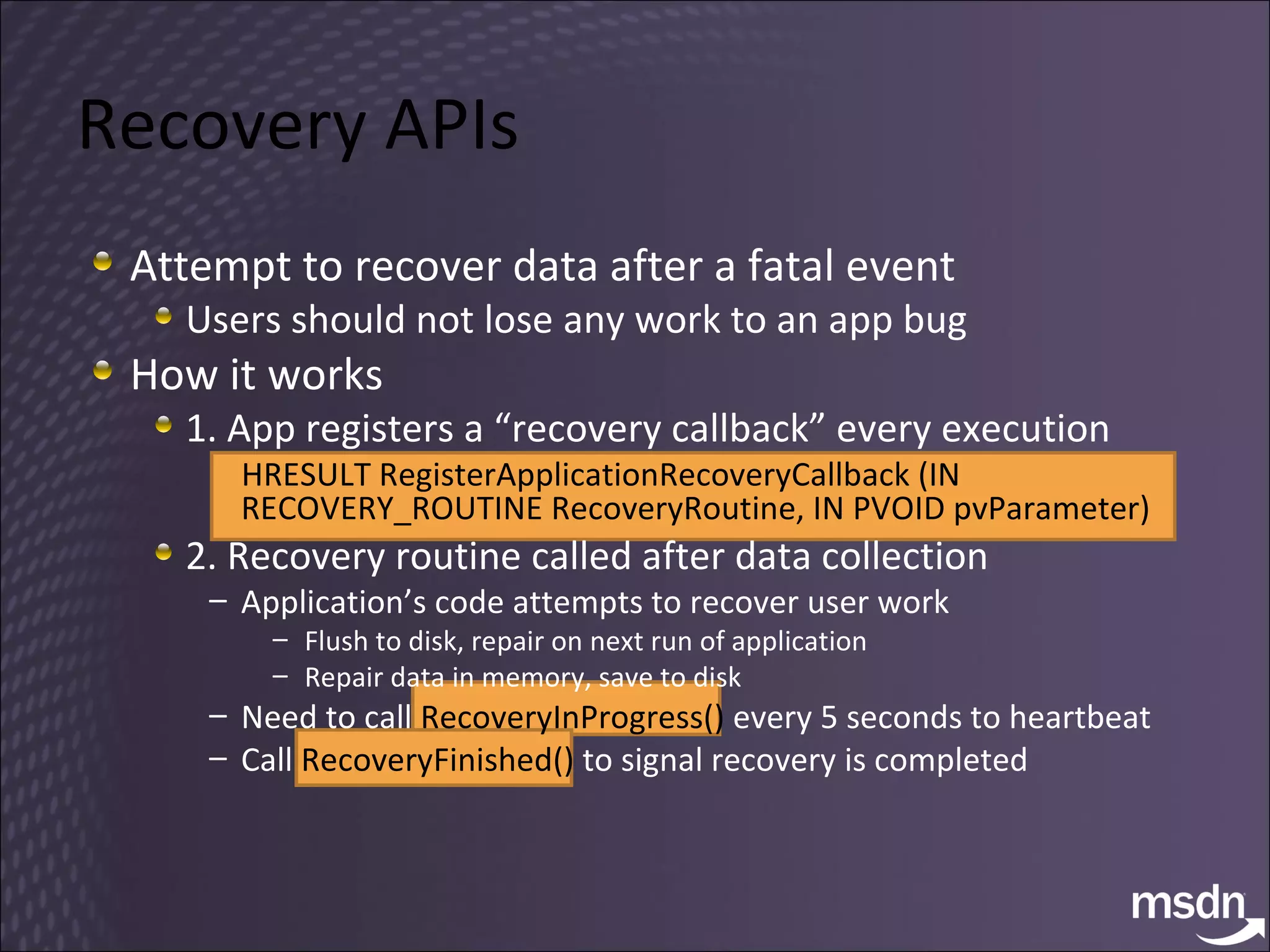 Recovery APIs

Attempt to recover data after a fatal event

Users should not lose any work to an app bug

How it works

1. App registers a “recovery callback” every execution

HRESULT RegisterApplicationRecoveryCallback (IN RECOVERY_ROUTINE RecoveryRoutine, IN PVOID pvParameter)

2. Recovery routine called after data collection

– Application’s code attempts to recover user work

– Flush to disk, repair on next run of application

– Repair data in memory, save to disk

– Need to call RecoveryInProgress() every 5 seconds to heartbeat

– Call RecoveryFinished() to signal recovery is completed

msdn